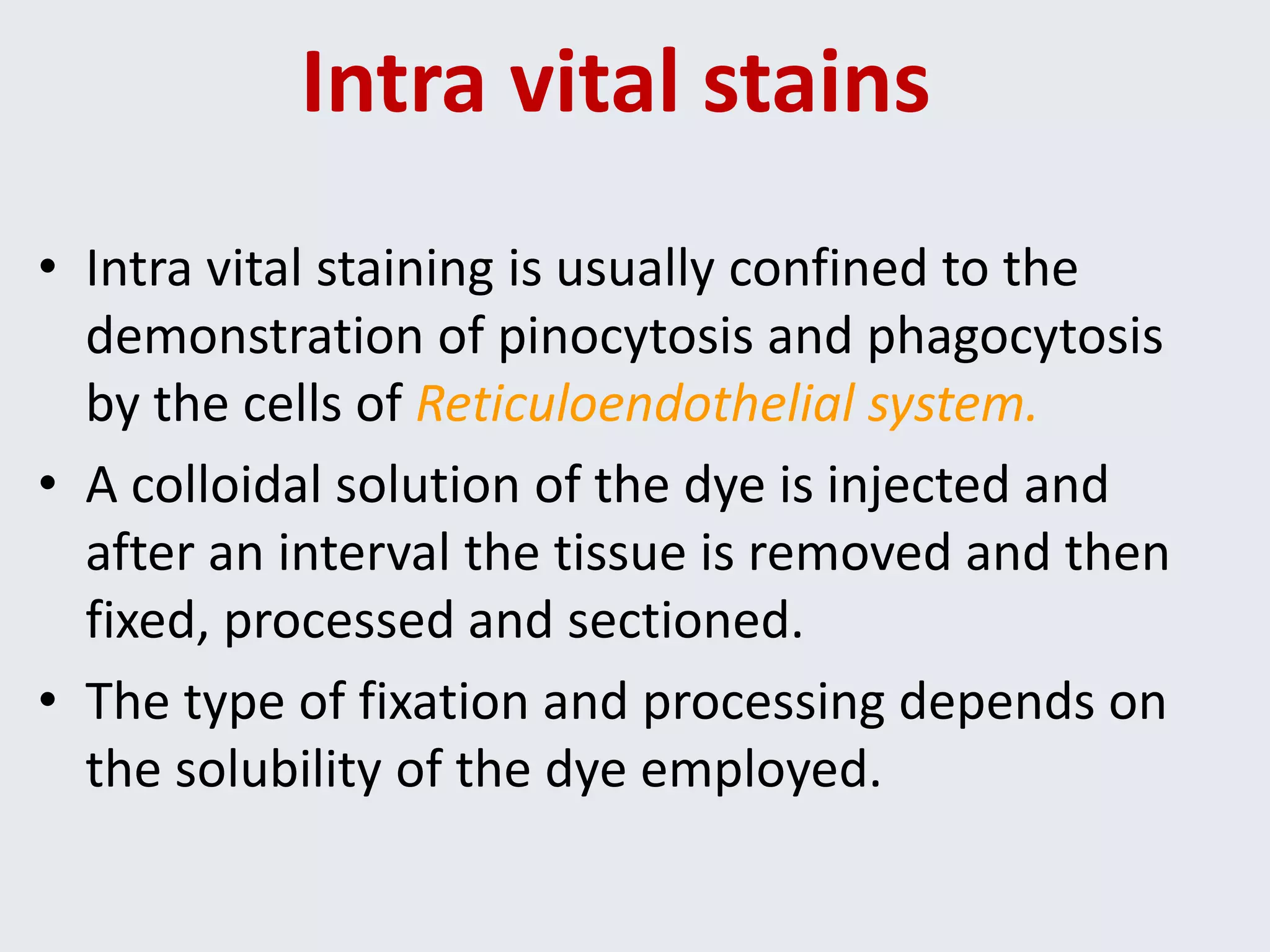 Intra vital stains

• Intra vital staining is usually confined to the demonstration of pinocytosis and phagocytosis by the cells of Reticuloendothelial system.

• A colloidal solution of the dye is injected and after an interval the tissue is removed and then fixed, processed and sectioned.

• The type of fixation and processing depends on the solubility of the dye employed.